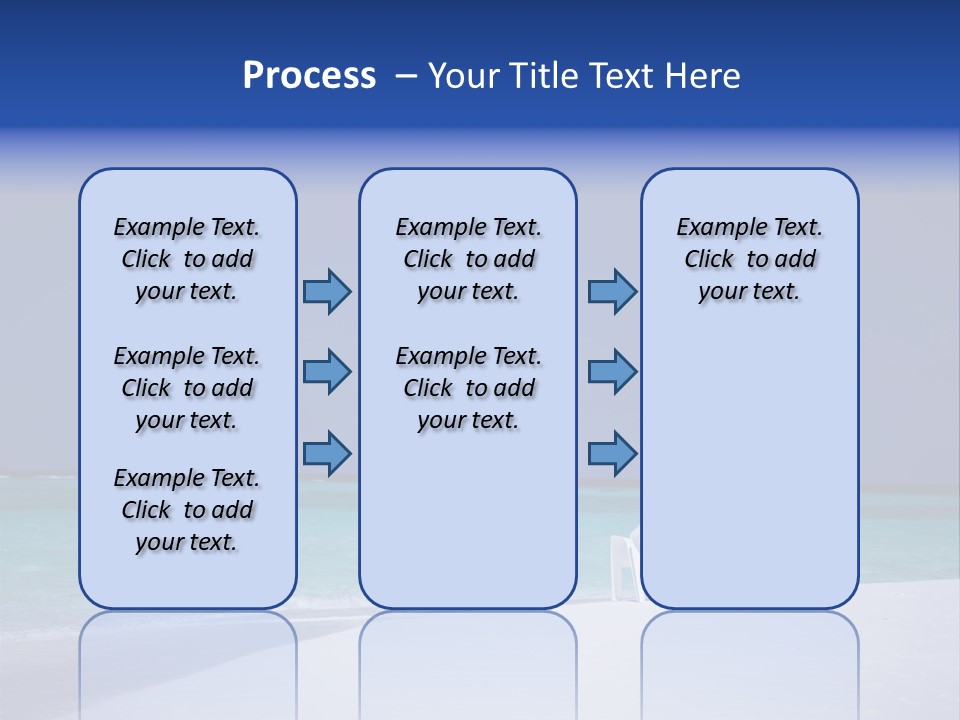 Process – Your Title Text Here

Example Text. Click to add your text.

Example Text. Click to add your text.

Example Text. Click to add your text.

Example Text. Click to add your text.

Example Text. Click to add your text.

Example Text. Click to add your text.